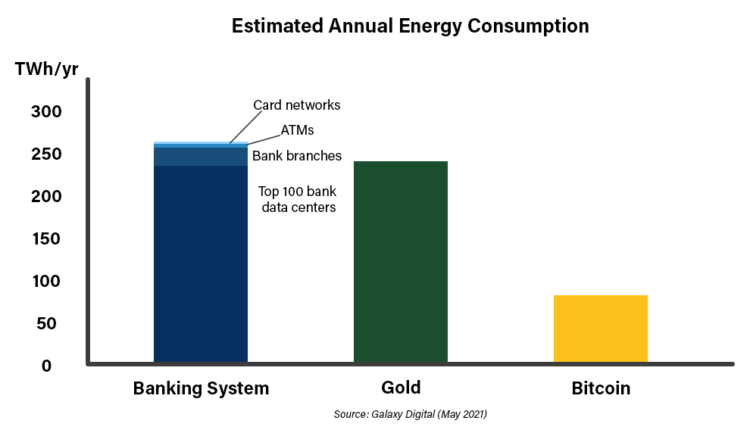 Estimated Annual Energy Consumption

TWh/yr

300
250
200
150
100
50
0

Card networks
ATMs
Bank branches
Top 100 bank data centers

Banking System
Gold
Bitcoin

Source: Galaxy Digital (May 2021)